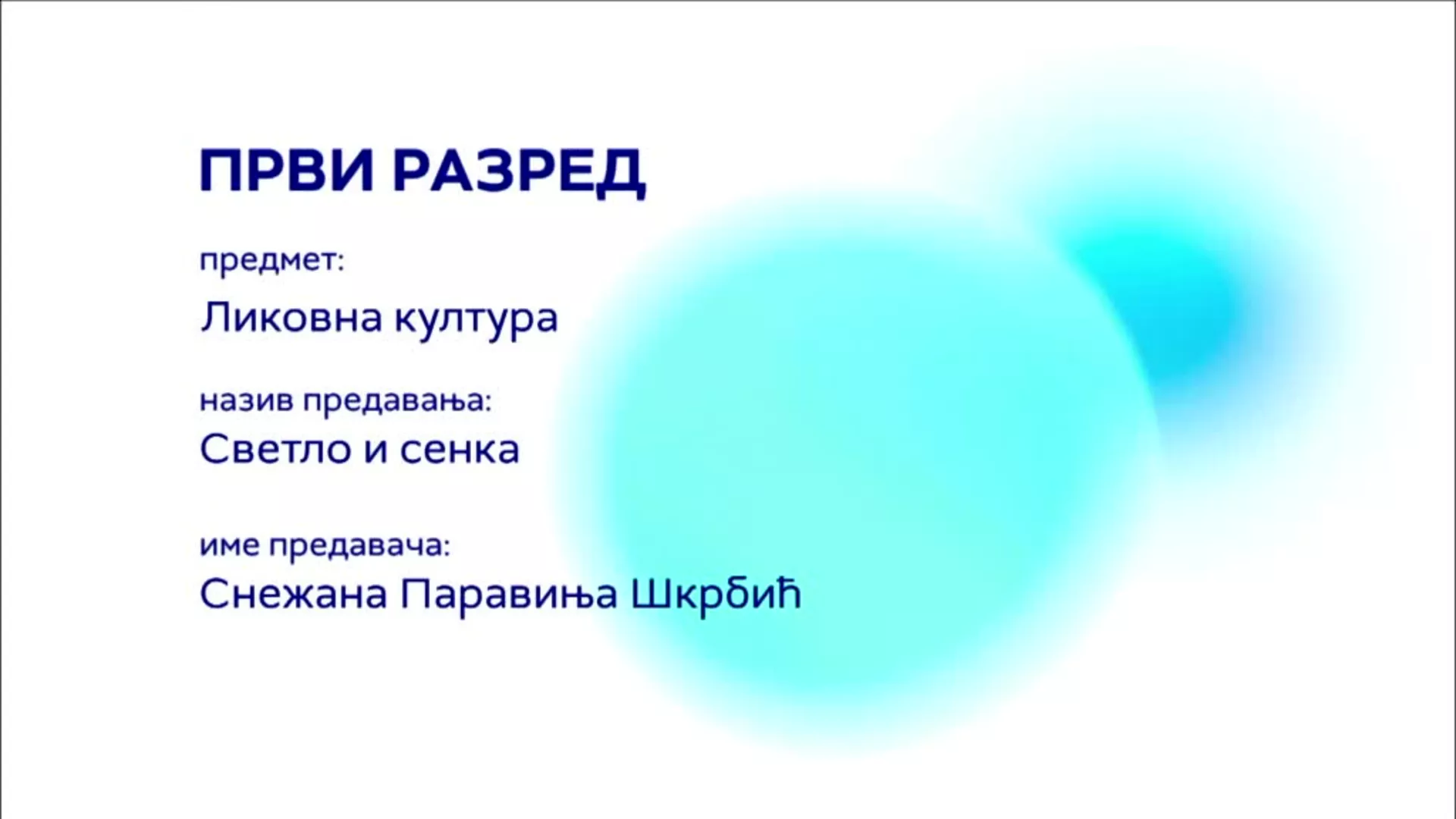 ПРВИ РАЗРЕД

предмет:

Ликовна култура

назив предавања:

Светло и сенка

име предавача:

Снежана Паравиња Шкрбић